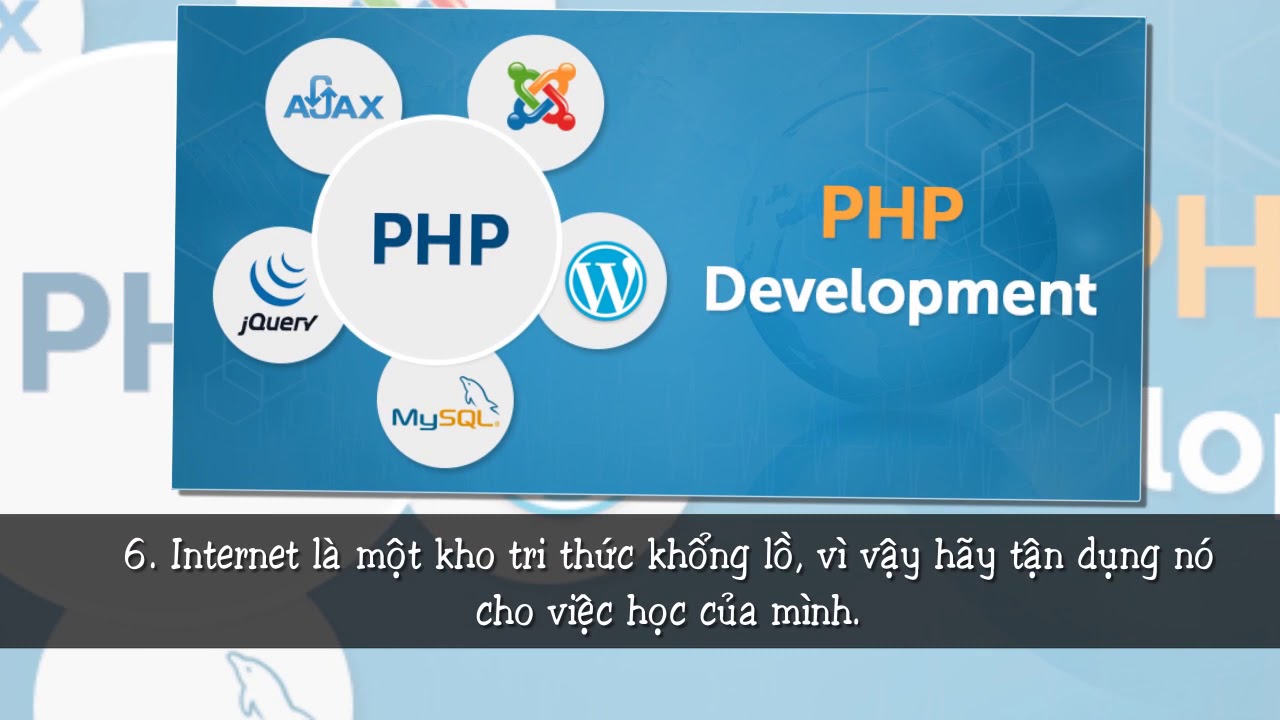 AJAX

PHP

jQuery

MySQL

PHP Development

6. Internet là một kho tri thức khổng lồ, vì vậy hãy tận dụng nó cho việc học của mình.